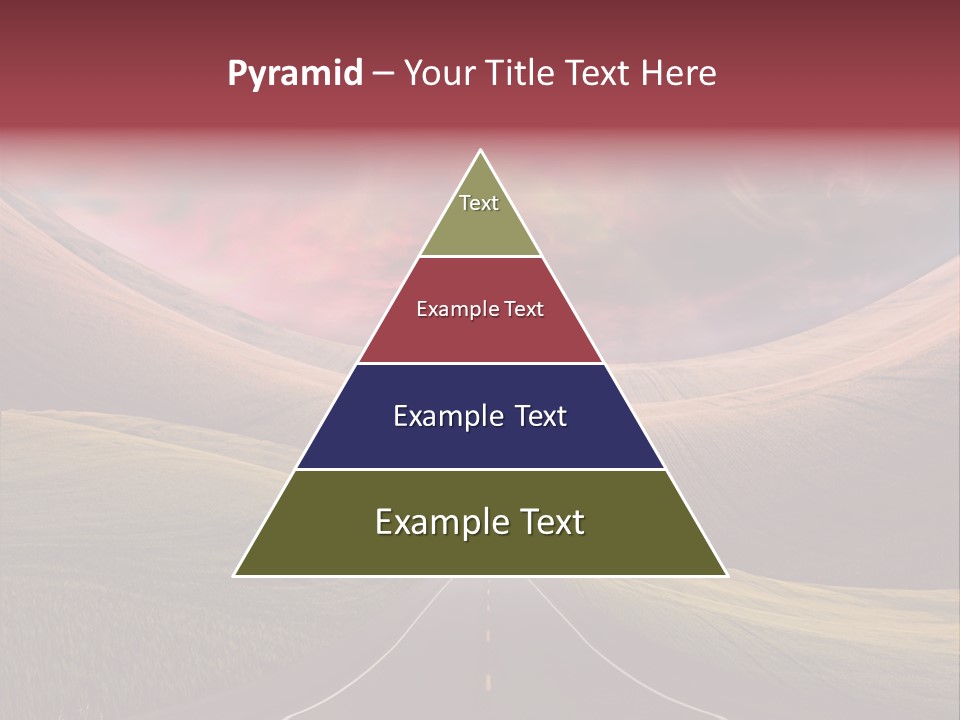 Pyramid – Your Title Text Here

Text

Example Text

Example Text

Example Text